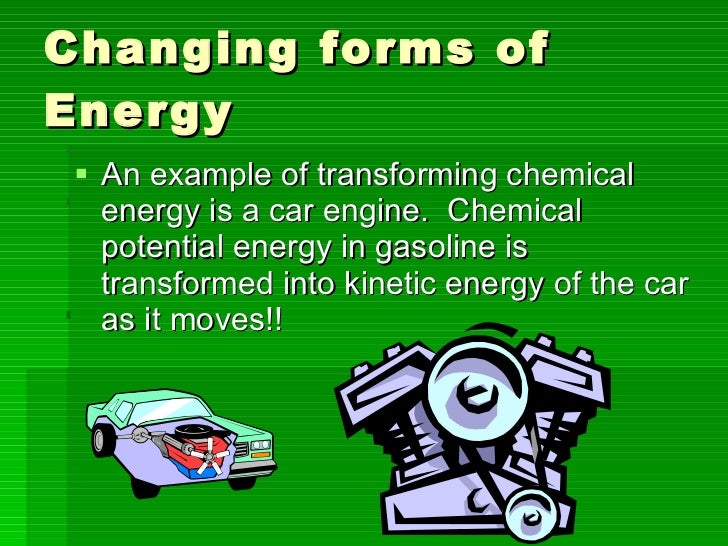 Changing forms of Energy

▪ An example of transforming chemical energy is a car engine.  Chemical potential energy in gasoline is transformed into kinetic energy of the car as it moves!!